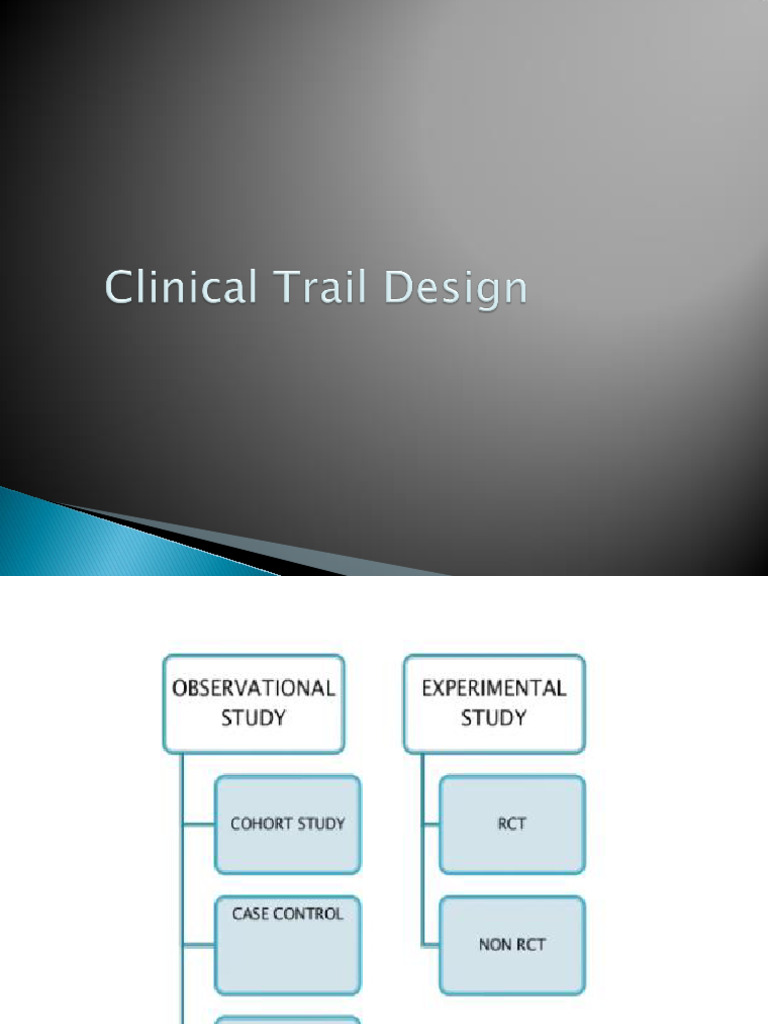 Clinical Trail Design

OBSERVATIONAL STUDY

COHORT STUDY

CASE CONTROL

EXPERIMENTAL STUDY

RCT

NON RCT